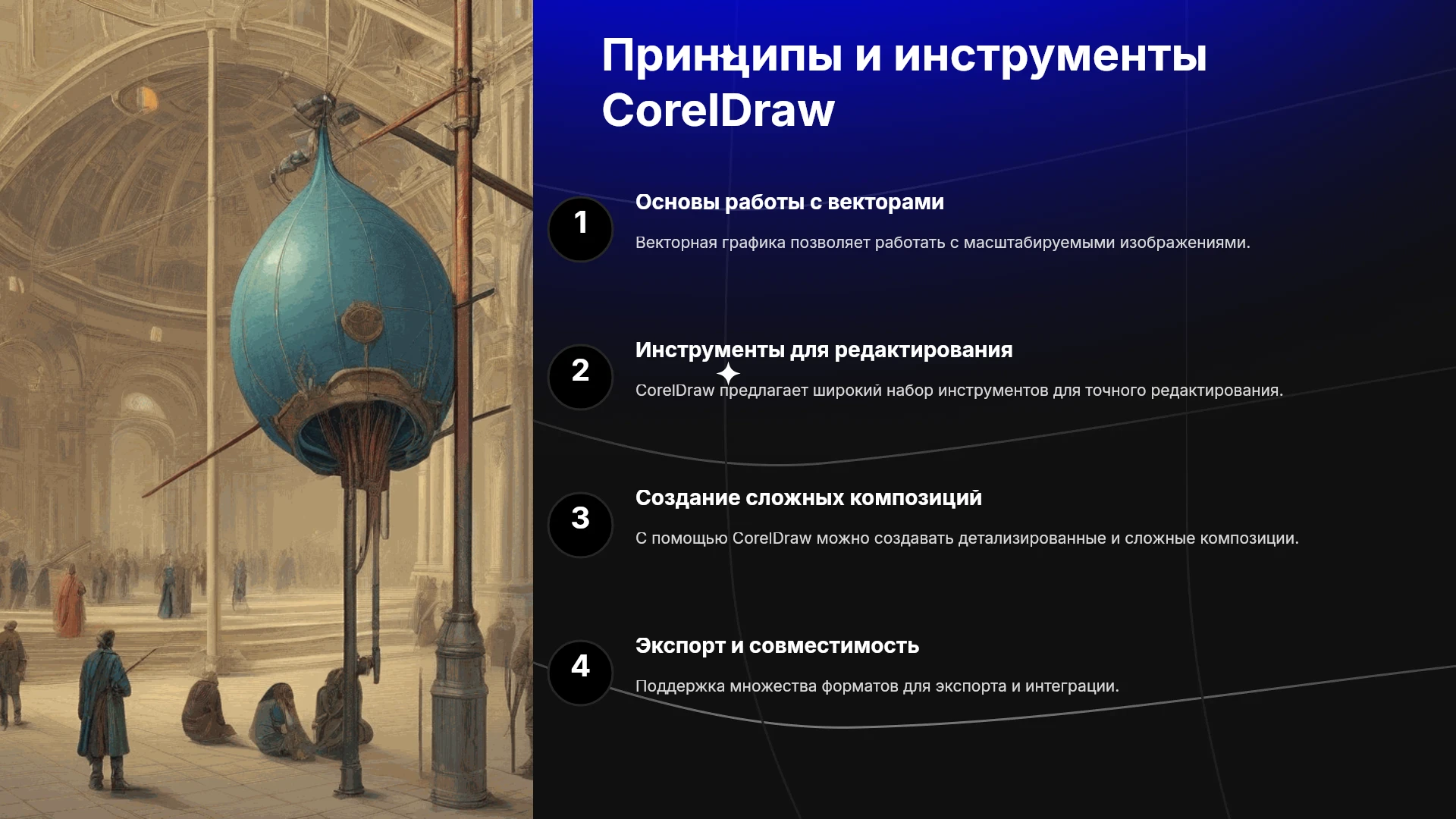 Принципы и инструменты CorelDraw

1

Основы работы с векторами

Векторная графика позволяет работать с масштабируемыми изображениями.

2

Инструменты для редактирования

CorelDraw предлагает широкий набор инструментов для точного редактирования.

3

Создание сложных композиций

С помощью CorelDraw можно создавать детализированные и сложные композиции.

4

Экспорт и совместимость

Поддержка множества форматов для экспорта и интеграции.